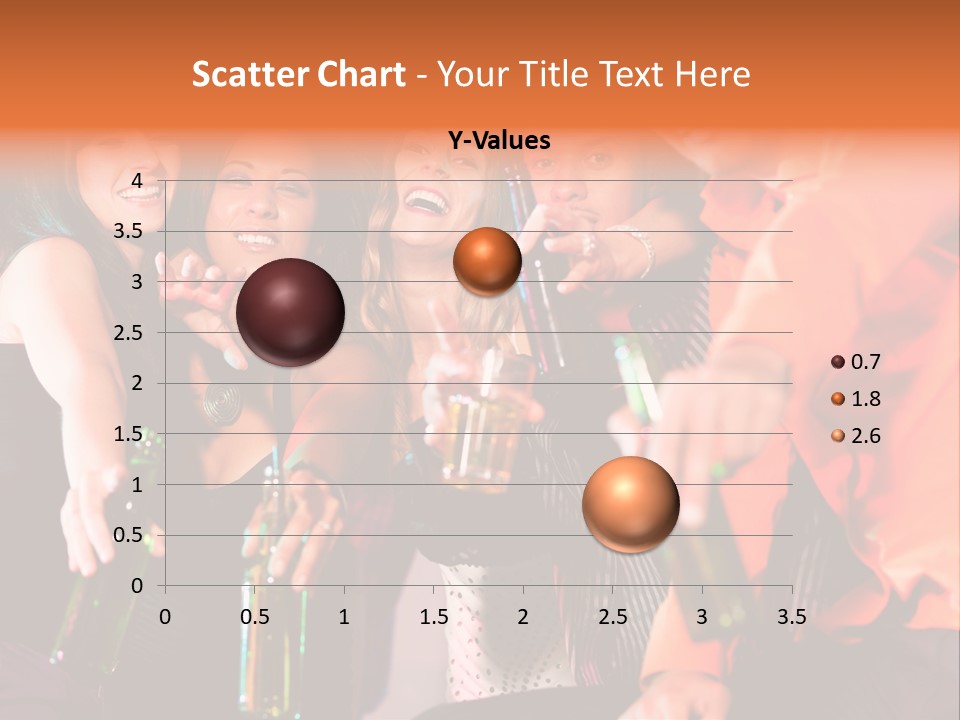 Scatter Chart - Your Title Text Here

Y-Values

4
3.5
3
2.5
2
1.5
1
0.5
0

0 0.5 1 1.5 2 2.5 3 3.5

0.7
1.8
2.6